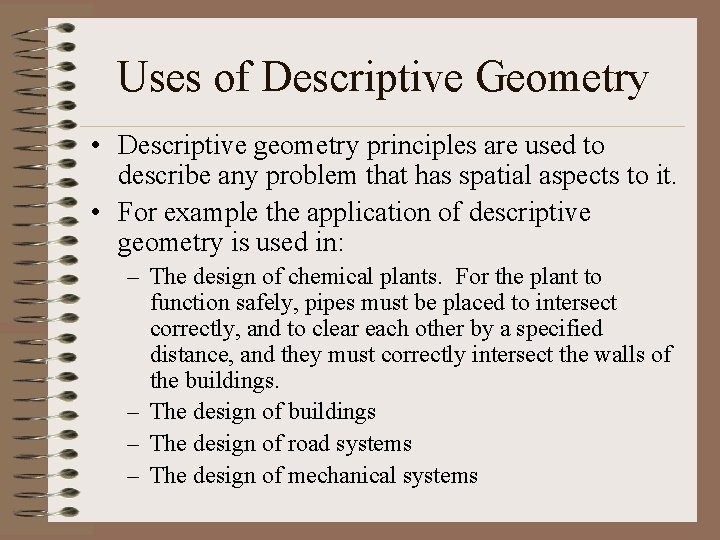 Uses of Descriptive Geometry

• Descriptive geometry principles are used to describe any problem that has spatial aspects to it.

• For example the application of descriptive geometry is used in:

– The design of chemical plants. For the plant to function safely, pipes must be placed to intersect correctly, and to clear each other by a specified distance, and they must correctly intersect the walls of the buildings.

– The design of buildings

– The design of road systems

– The design of mechanical systems